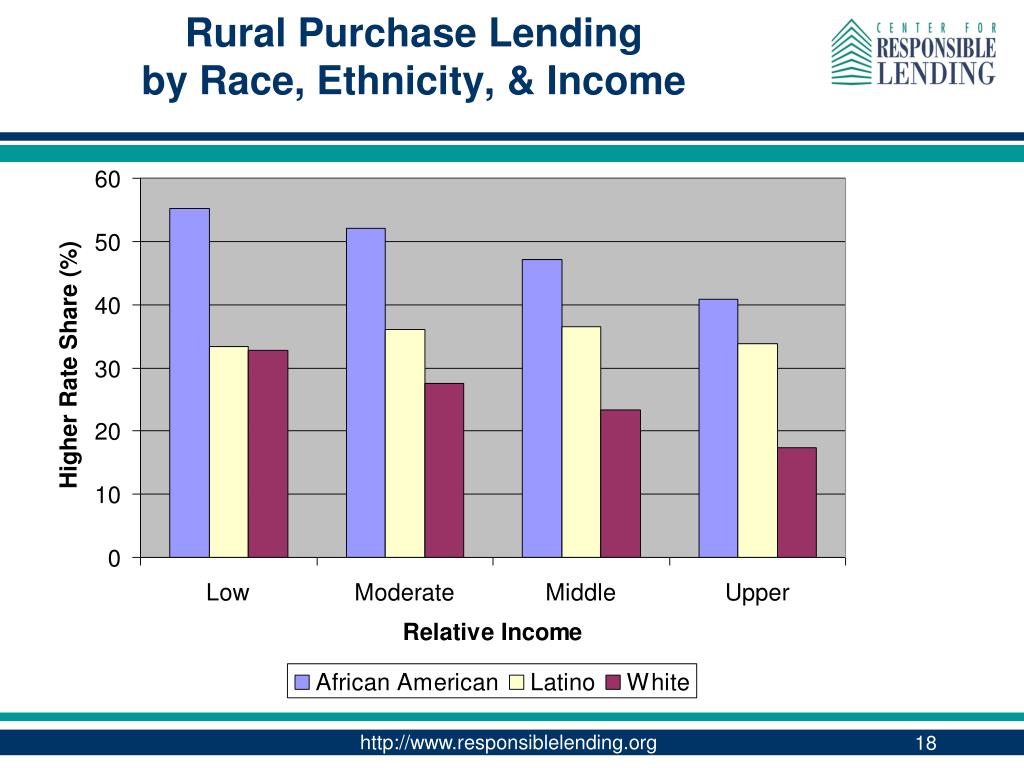 Rural Purchase Lending
by Race, Ethnicity, & Income

CENTER FOR
RESPONSIBLE
LENDING

Higher Rate Share (%)

60
50
40
30
20
10
0

Low
Moderate
Middle
Upper

Relative Income

African American
Latino
White

http://www.responsiblelending.org

18